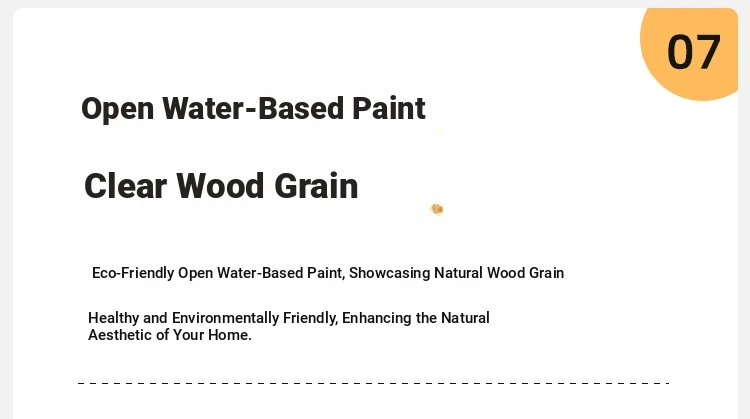 07

Open Water-Based Paint

Clear Wood Grain

Eco-Friendly Open Water-Based Paint, Showcasing Natural Wood Grain

Healthy and Environmentally Friendly, Enhancing the Natural Aesthetic of Your Home.